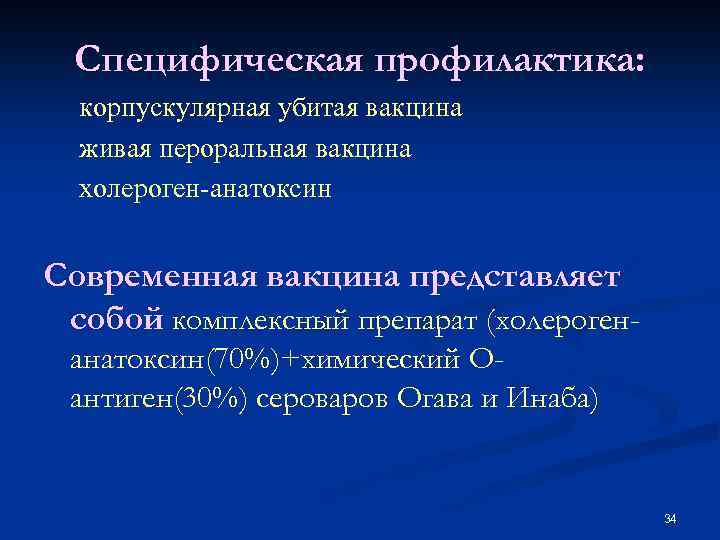 Специфическая профилактика:
корпускулярная убитая вакцина
живая пероральная вакцина
холероген-анатоксин

Современная вакцина представляет собой комплексный препарат (холероген-анатоксин(70%)+химический О-антиген(30%) сероваров Огава и Инаба)

34